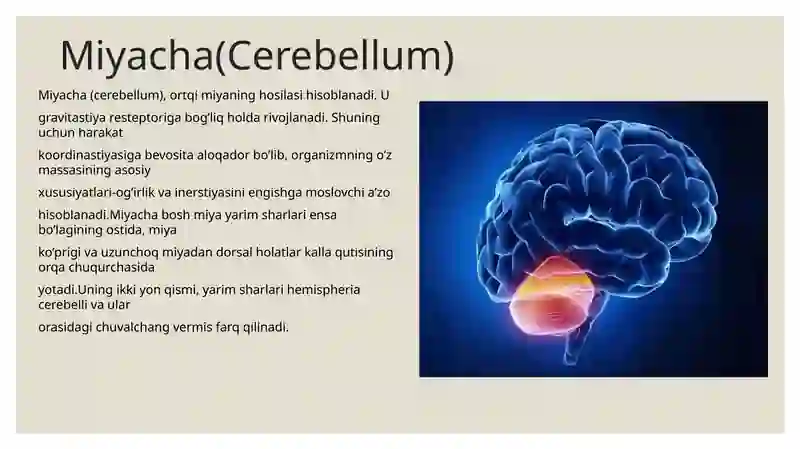 Miyacha(Cerebellum)

Miyacha (cerebellum), ortqi miyaning hosilasi hisoblanadi. U

gravitastiya resteptoriga bog'liq holda rivojlanadi. Shuning uchun harakat

koordinastiyasiga bevosita aloqador bo'lib, organizmning o'z massasining asosiy

xususiyatlari-og'irlik va inerstiyasini engishga moslovchi a'zo

hisoblanadi.Miyacha bosh miya yarim sharlari ensa bo'lagining ostida, miya

ko'prigi va uzunchoq miyadan dorsal holatlar kalla qutisining orqa chuqurchasida

yotadi.Uning ikki yon qismi, yarim sharlari hemispheria cerebelli va ular

orasidagi chuvalchang vermis farq qilinadi.